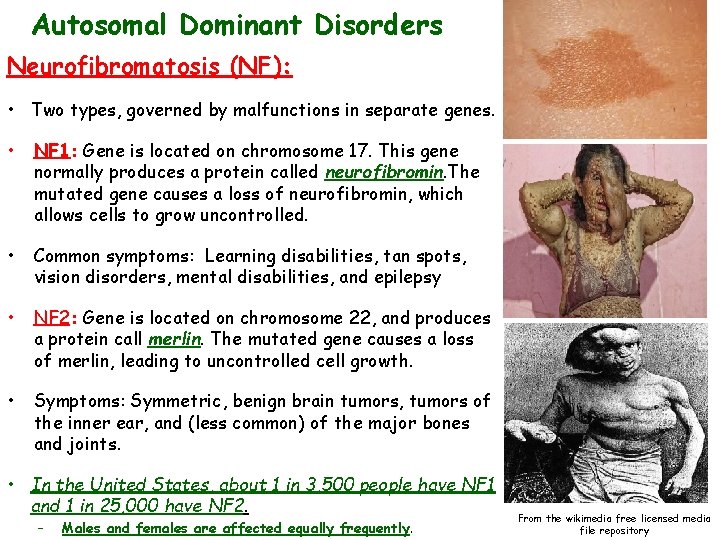 Autosomal Dominant Disorders

Neurofibromatosis (NF):

• Two types, governed by malfunctions in separate genes.

• NF1: Gene is located on chromosome 17. This gene normally produces a protein called neurofibromin.The mutated gene causes a loss of neurofibromin, which allows cells to grow uncontrolled.

• Common symptoms: Learning disabilities, tan spots, vision disorders, mental disabilities, and epilepsy

• NF2: Gene is located on chromosome 22, and produces a protein call merlin. The mutated gene causes a loss of merlin, leading to uncontrolled cell growth.

• Symptoms: Symmetric, benign brain tumors, tumors of the inner ear, and (less common) of the major bones and joints.

• In the United States, about 1 in 3,500 people have NF1 and 1 in 25,000 have NF2.
– Males and females are affected equally frequently.

From the wikimedia free licensed media file repository